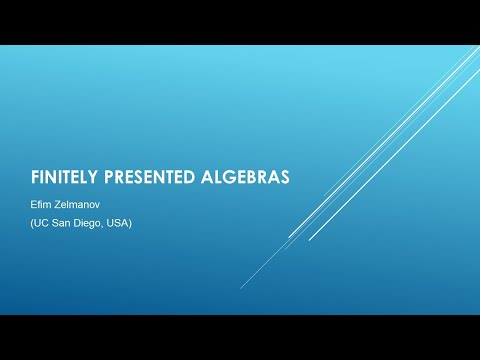 FINITELY PRESENTED ALGEBRAS

Efim Zelmanov

(UC San Diego, USA)